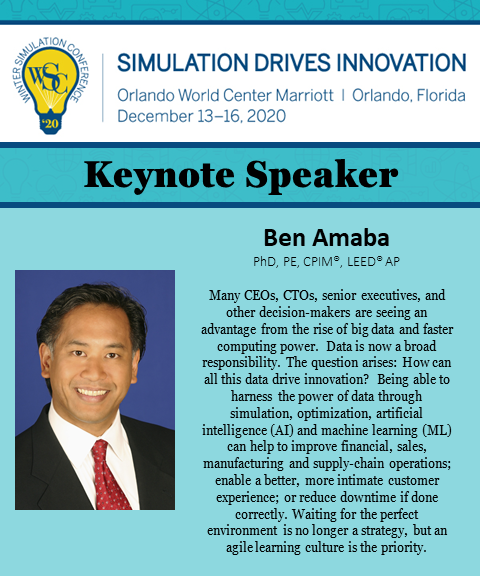 WINTER SIMULATION CONFERENCE
WSC
'20

SIMULATION DRIVES INNOVATION
Orlando World Center Marriott | Orlando, Florida
December 13–16, 2020

Keynote Speaker

Ben Amaba
PhD, PE, CPIM®, LEED® AP

Many CEOs, CTOs, senior executives, and other decision-makers are seeing an advantage from the rise of big data and faster computing power. Data is now a broad responsibility. The question arises: How can all this data drive innovation? Being able to harness the power of data through simulation, optimization, artificial intelligence (AI) and machine learning (ML) can help to improve financial, sales, manufacturing and supply-chain operations; enable a better, more intimate customer experience; or reduce downtime if done correctly. Waiting for the perfect environment is no longer a strategy, but an agile learning culture is the priority.